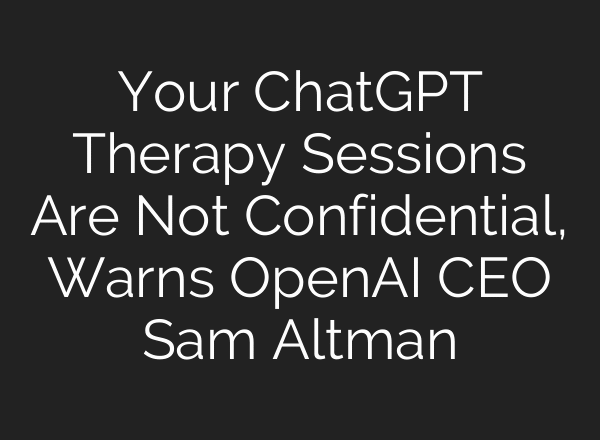 Your ChatGPT Therapy Sessions Are Not Confidential, Warns OpenAI CEO Sam Altman